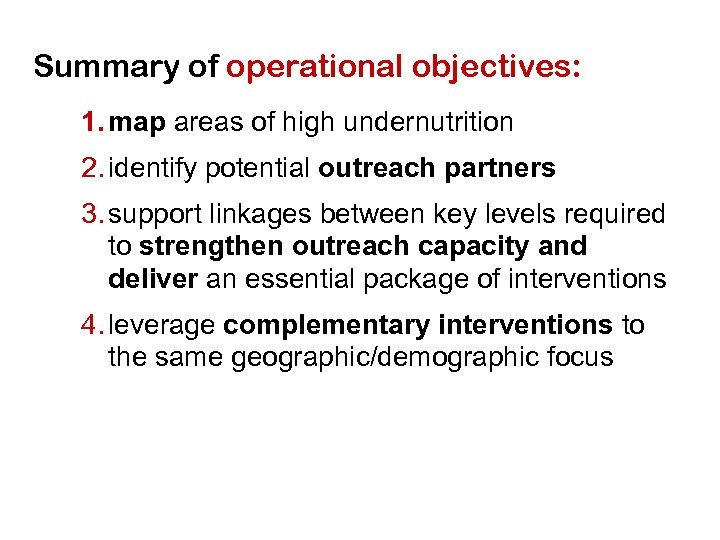 Summary of operational objectives:

1. map areas of high undernutrition

2. identify potential outreach partners

3. support linkages between key levels required to strengthen outreach capacity and deliver an essential package of interventions

4. leverage complementary interventions to the same geographic/demographic focus